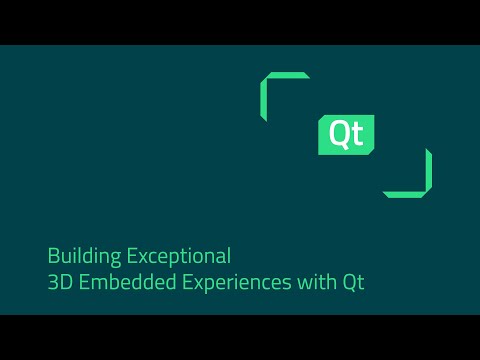 Qt

Building Exceptional
3D Embedded Experiences with Qt